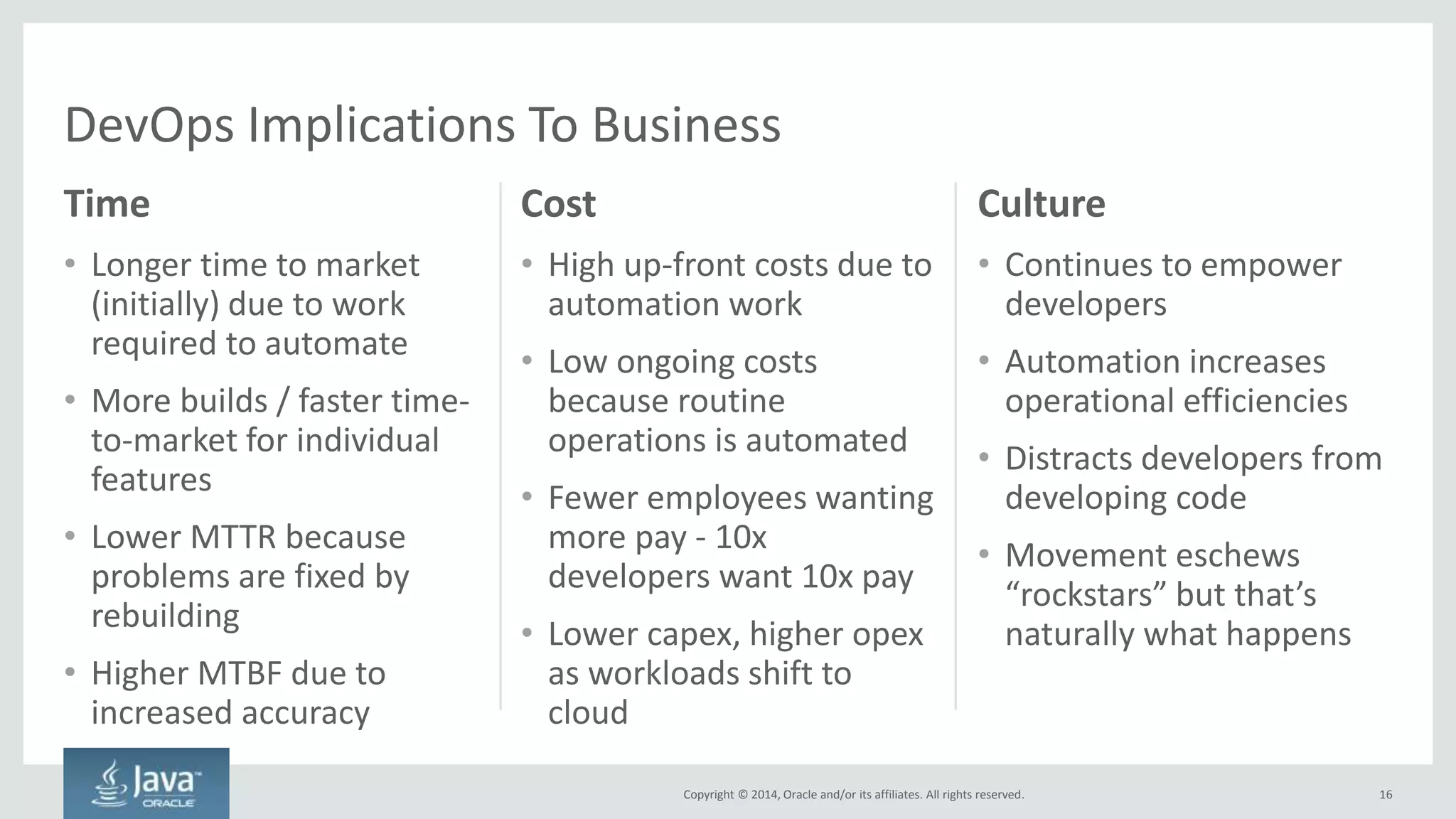 DevOps Implications To Business

Time

• Longer time to market (initially) due to work required to automate
• More builds / faster time-to-market for individual features
• Lower MTTR because problems are fixed by rebuilding
• Higher MTBF due to increased accuracy

Cost

• High up-front costs due to automation work
• Low ongoing costs because routine operations is automated
• Fewer employees wanting more pay - 10x developers want 10x pay
• Lower capex, higher opex as workloads shift to cloud

Culture

• Continues to empower developers
• Automation increases operational efficiencies
• Distracts developers from developing code
• Movement eschews “rockstars” but that’s naturally what happens

Java™ ORACLE

Copyright © 2014, Oracle and/or its affiliates. All rights reserved.

16